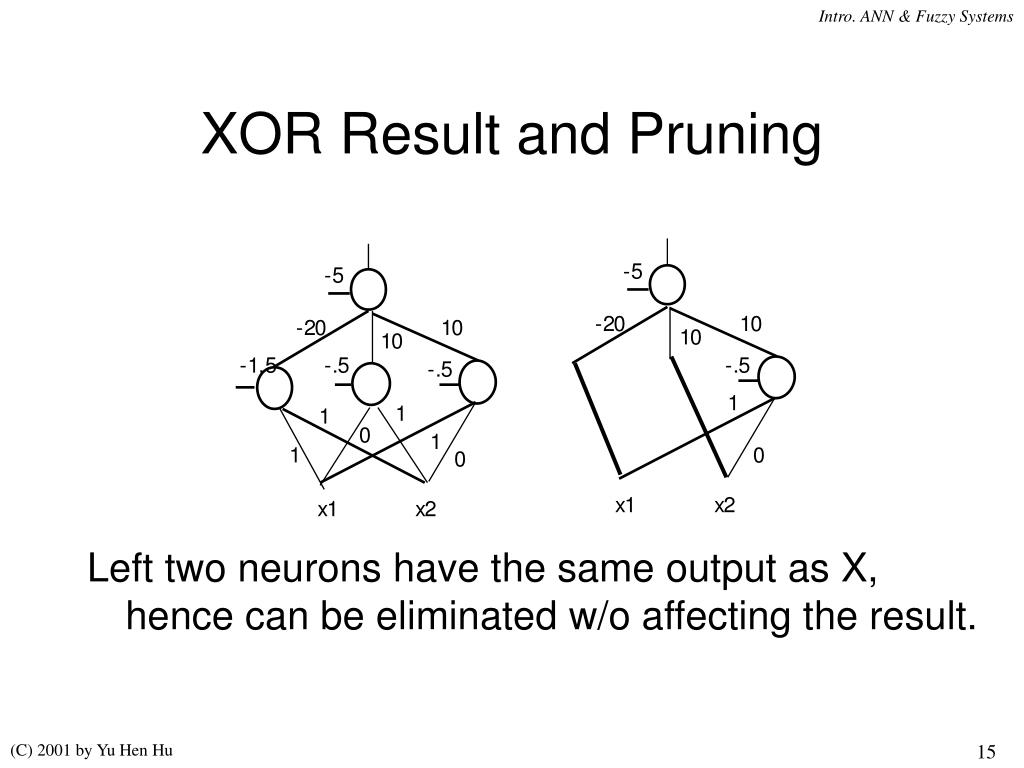 Intro. ANN & Fuzzy Systems

XOR Result and Pruning

-5
-20
10
10
-1.5
-.5
-.5
1
1
0
1
1
0
x1
x2

-5
-20
10
10
-.5
1
0
x1
x2

Left two neurons have the same output as X, hence can be eliminated w/o affecting the result.

(C) 2001 by Yu Hen Hu

15